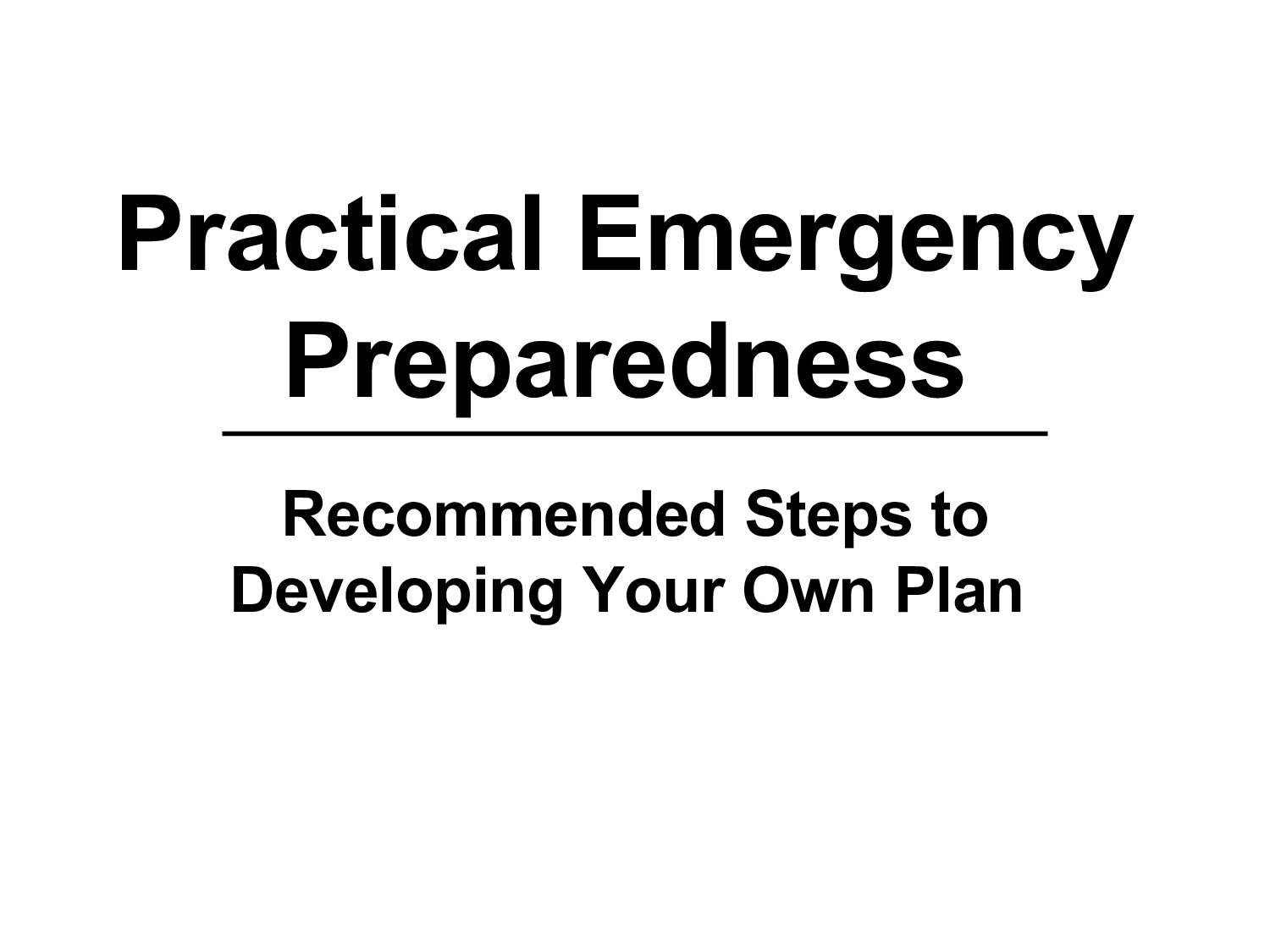 Practical Emergency Preparedness

Recommended Steps to Developing Your Own Plan